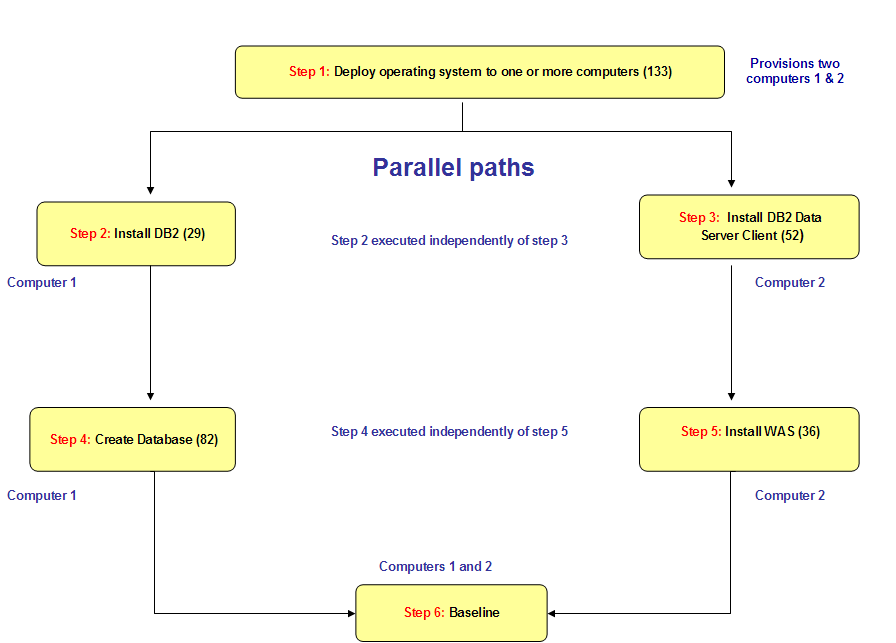 Step 1: Deploy operating system to one or more computers (133)

Provisions two computers 1 & 2

Parallel paths

Step 2: Install DB2 (29)

Step 2 executed independently of step 3

Step 3: Install DB2 Data Server Client (52)

Computer 1

Computer 2

Step 4: Create Database (82)

Step 4 executed independently of step 5

Step 5: Install WAS (36)

Computer 1

Computer 2

Computers 1 and 2

Step 6: Baseline